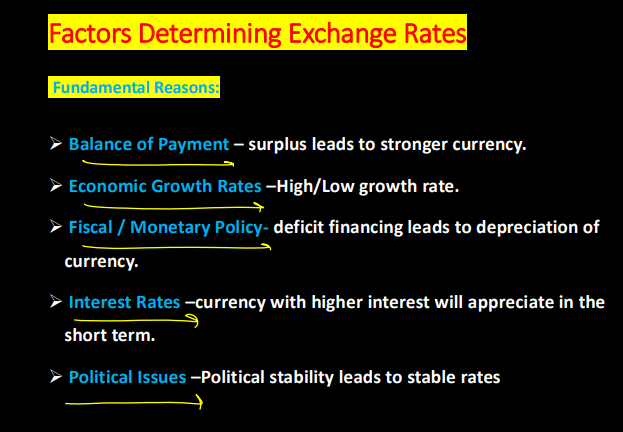 Factors Determining Exchange Rates

Fundamental Reasons:

➢ Balance of Payment – surplus leads to stronger currency.

➢ Economic Growth Rates –High/Low growth rate.

➢ Fiscal / Monetary Policy- deficit financing leads to depreciation of currency.

➢ Interest Rates –currency with higher interest will appreciate in the short term.

➢ Political Issues –Political stability leads to stable rates